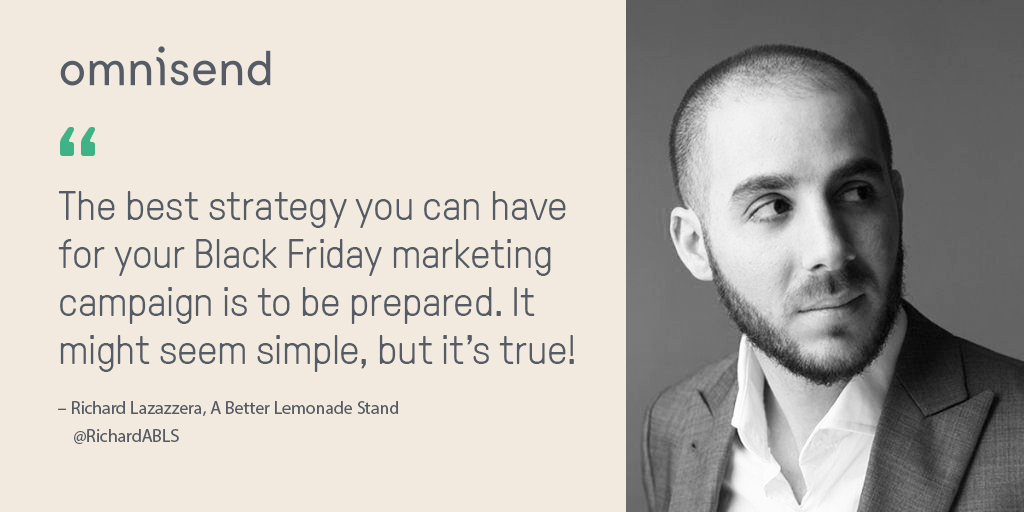 omnisend

“

The best strategy you can have for your Black Friday marketing campaign is to be prepared. It might seem simple, but it’s true!

– Richard Lazazzera, A Better Lemonade Stand
@RichardABLS